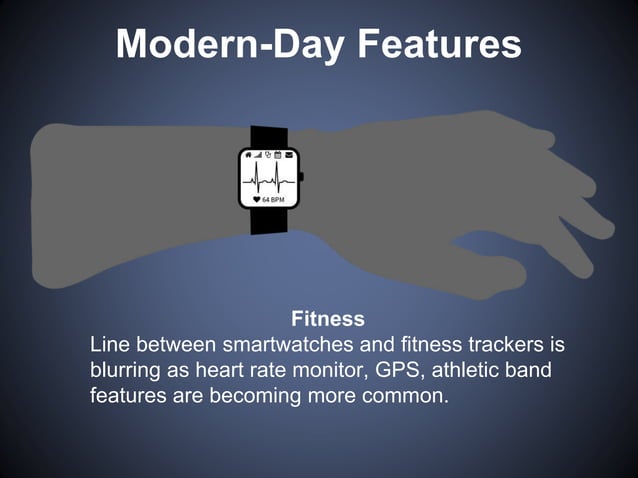 Modern-Day Features

64 BPM

Fitness

Line between smartwatches and fitness trackers is blurring as heart rate monitor, GPS, athletic band features are becoming more common.